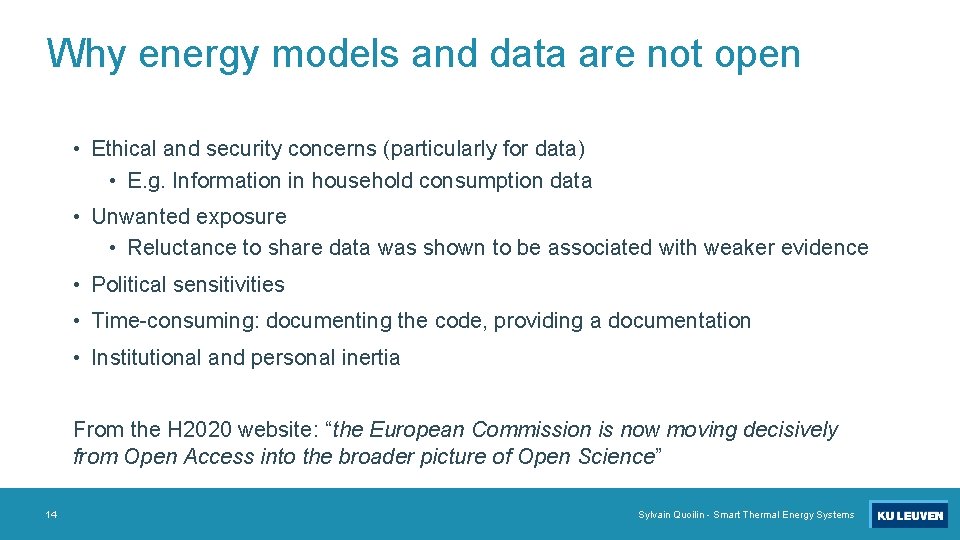 Why energy models and data are not open

• Ethical and security concerns (particularly for data)
  • E.g. Information in household consumption data

• Unwanted exposure
  • Reluctance to share data was shown to be associated with weaker evidence

• Political sensitivities

• Time-consuming: documenting the code, providing a documentation

• Institutional and personal inertia

From the H2020 website: "the European Commission is now moving decisively from Open Access into the broader picture of Open Science"

14

Sylvain Quoilin - Smart Thermal Energy Systems

KU LEUVEN